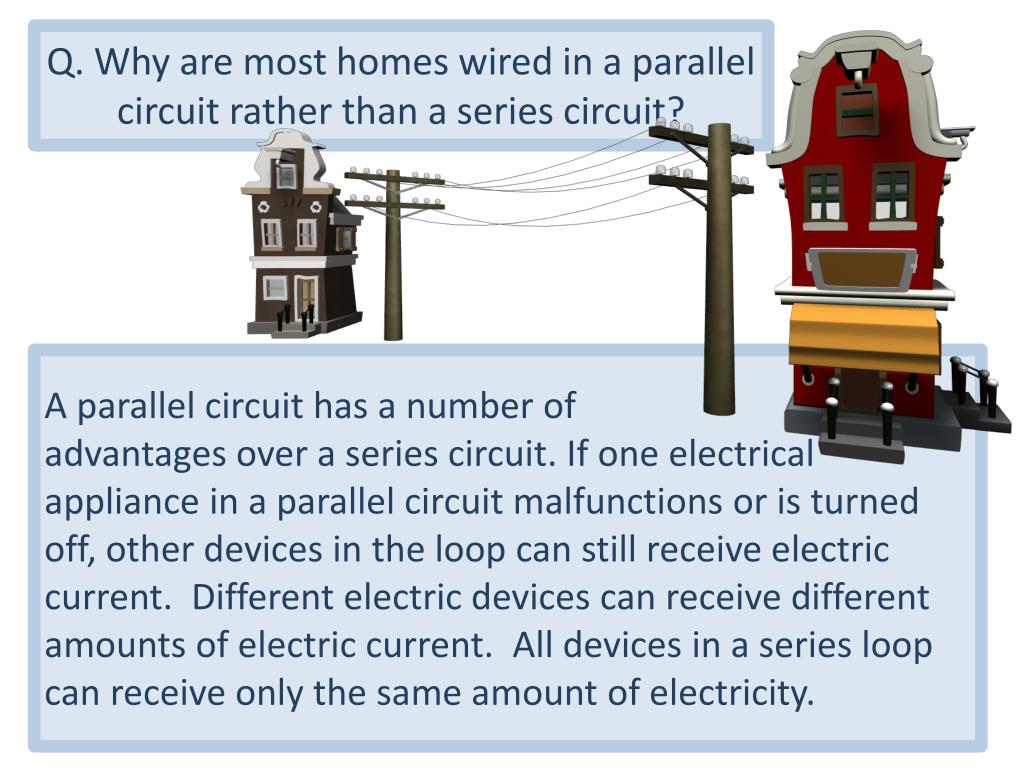 Q. Why are most homes wired in a parallel circuit rather than a series circuit?

A parallel circuit has a number of advantages over a series circuit. If one electrical appliance in a parallel circuit malfunctions or is turned off, other devices in the loop can still receive electric current. Different electric devices can receive different amounts of electric current. All devices in a series loop can receive only the same amount of electricity.